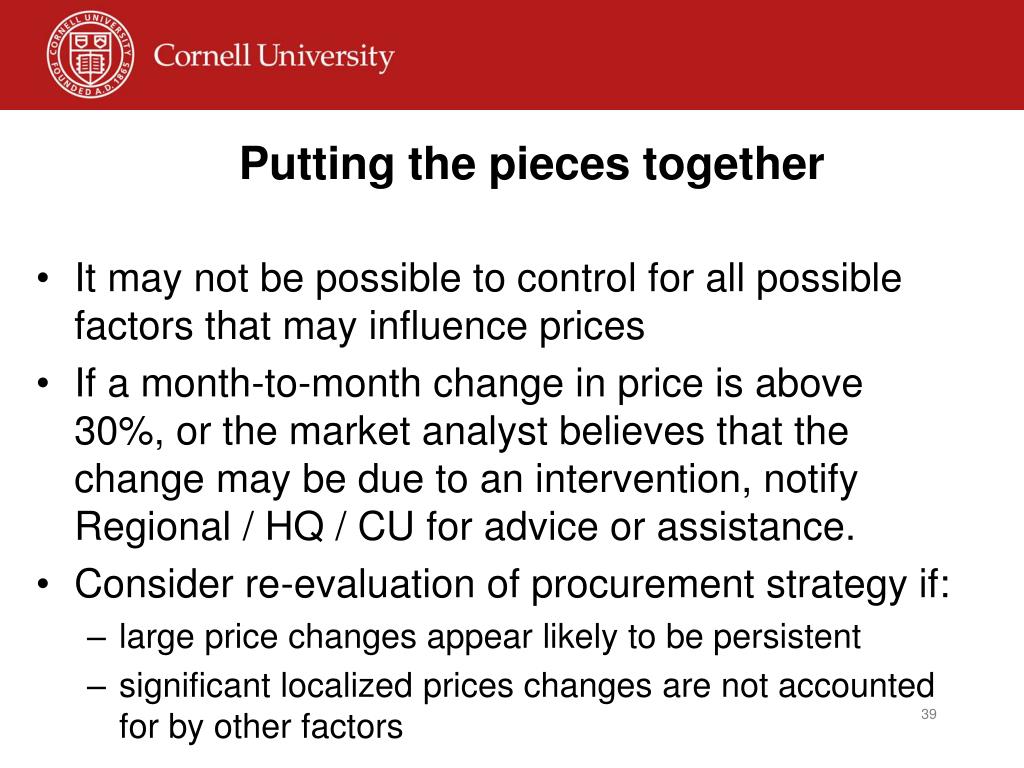 CORNELL UNIVERSITY FOUNDED A.D. 1865

Cornell University

Putting the pieces together

• It may not be possible to control for all possible factors that may influence prices
• If a month-to-month change in price is above 30%, or the market analyst believes that the change may be due to an intervention, notify Regional / HQ / CU for advice or assistance.
• Consider re-evaluation of procurement strategy if:
– large price changes appear likely to be persistent
– significant localized prices changes are not accounted for by other factors

39